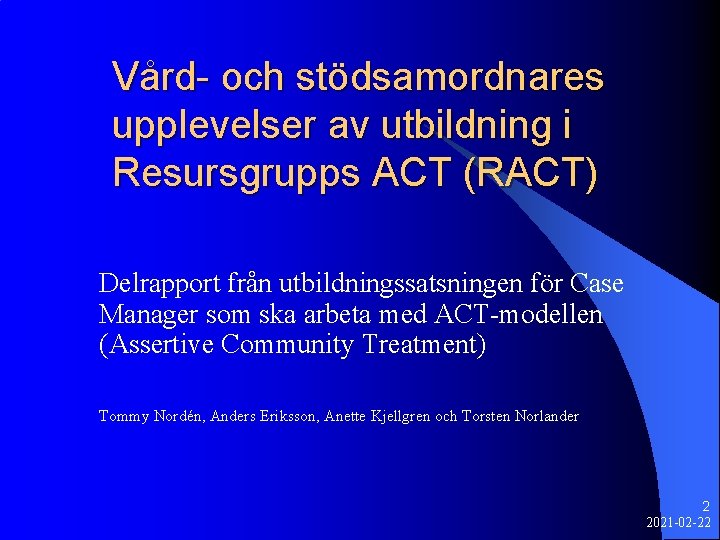 Vård- och stödsamordnares upplevelser av utbildning i Resursgrupps ACT (RACT)

Delrapport från utbildningssatsningen för Case Manager som ska arbeta med ACT-modellen (Assertive Community Treatment)

Tommy Nordén, Anders Eriksson, Anette Kjellgren och Torsten Norlander

2

2021-02-22